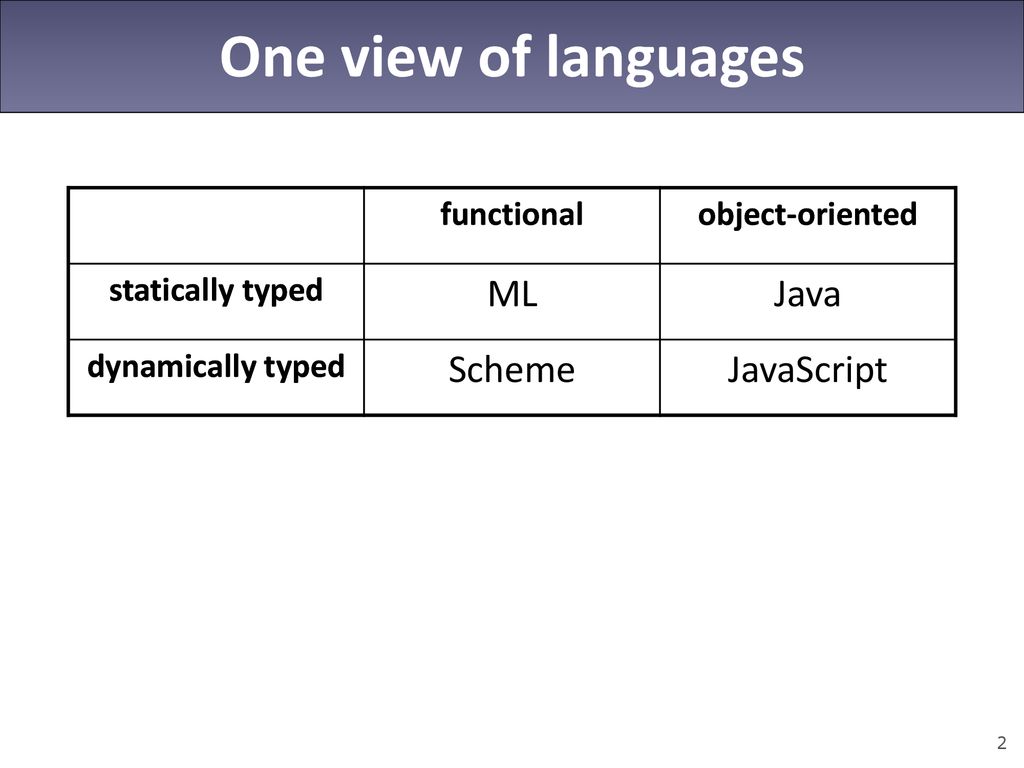 One view of languages

| | functional | object-oriented |
|---|---|---|
| statically typed | ML | Java |
| dynamically typed | Scheme | JavaScript |

2